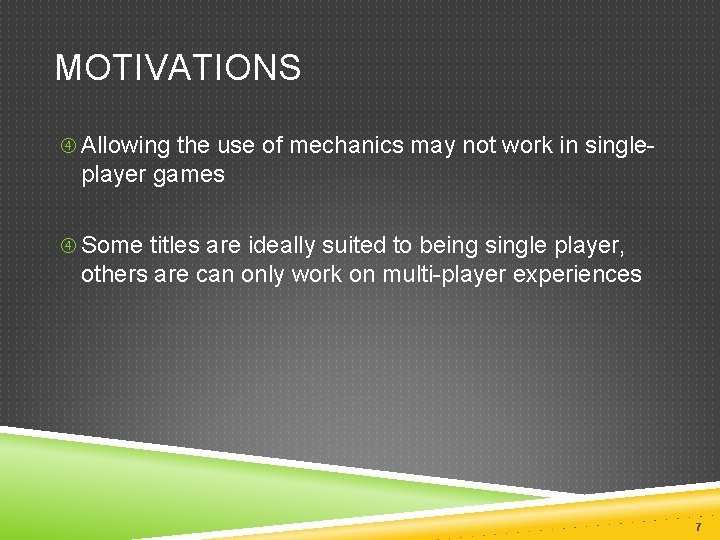 MOTIVATIONS

④ Allowing the use of mechanics may not work in single-player games

④ Some titles are ideally suited to being single player, others are can only work on multi-player experiences

7